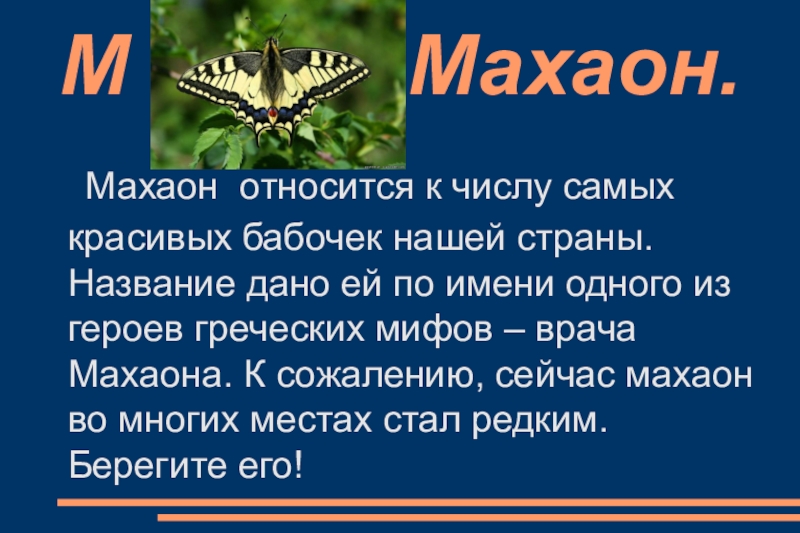 М Махаон.

Махаон относится к числу самых красивых бабочек нашей страны. Название дано ей по имени одного из героев греческих мифов – врача Махаона. К сожалению, сейчас махаон во многих местах стал редким. Берегите его!